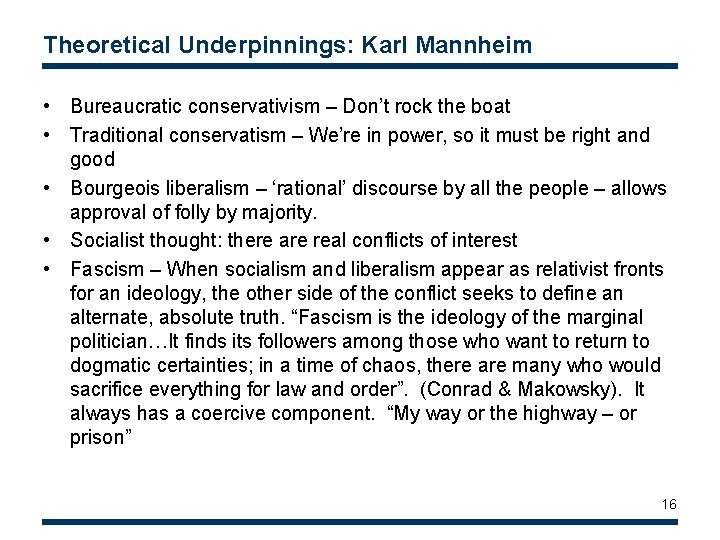 Theoretical Underpinnings: Karl Mannheim

• Bureaucratic conservativism – Don't rock the boat
• Traditional conservatism – We're in power, so it must be right and good
• Bourgeois liberalism – 'rational' discourse by all the people – allows approval of folly by majority.
• Socialist thought: there are real conflicts of interest
• Fascism – When socialism and liberalism appear as relativist fronts for an ideology, the other side of the conflict seeks to define an alternate, absolute truth. "Fascism is the ideology of the marginal politician…It finds its followers among those who want to return to dogmatic certainties; in a time of chaos, there are many who would sacrifice everything for law and order". (Conrad & Makowsky). It always has a coercive component. "My way or the highway – or prison"

16